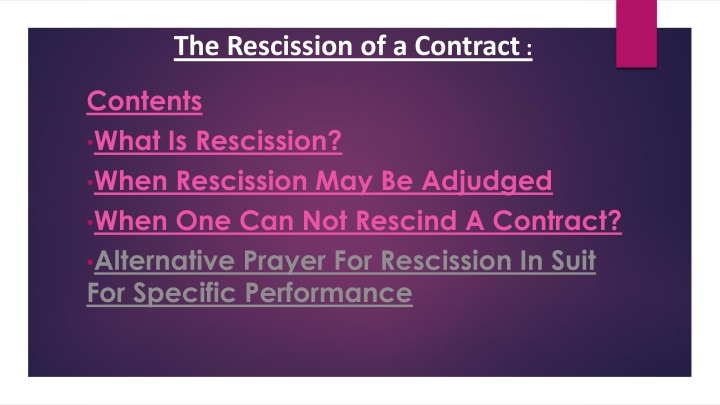 The Rescission of a Contract :

Contents

•What Is Rescission?

•When Rescission May Be Adjudged

•When One Can Not Rescind A Contract?

•Alternative Prayer For Rescission In Suit For Specific Performance